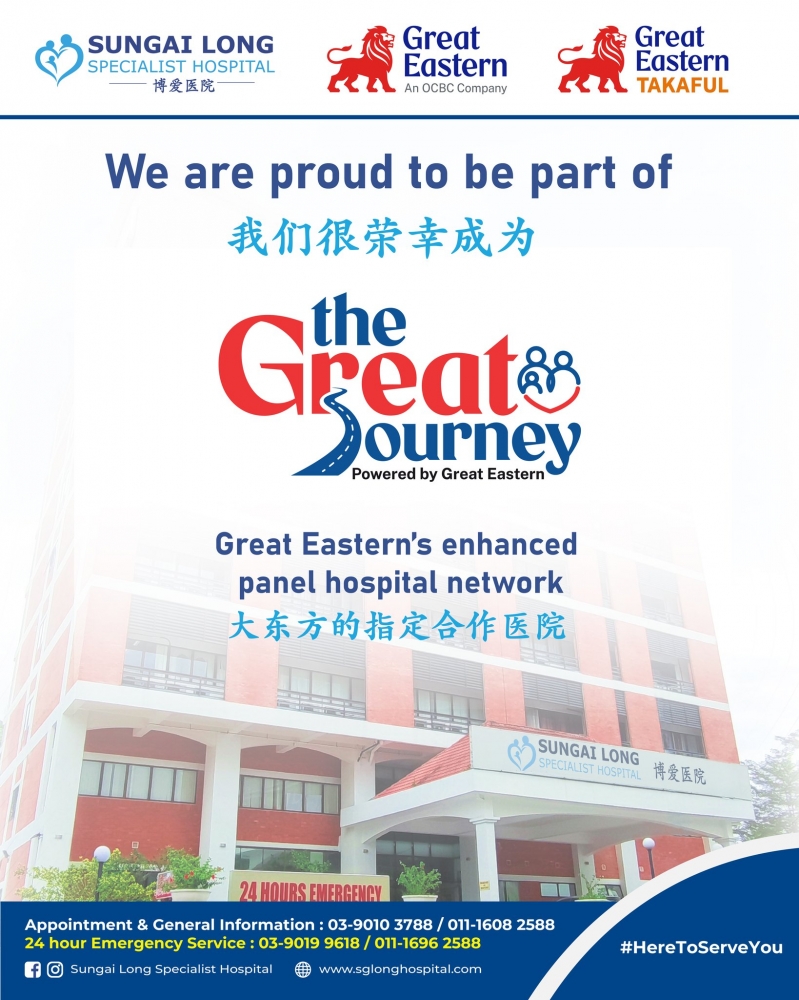 SUNGAI LONG SPECIALIST HOSPITAL
博爱医院

Great Eastern
An OCBC Company

Great Eastern TAKAFUL

We are proud to be part of
我们很荣幸成为

the Great Journey
Powered by Great Eastern

Great Eastern's enhanced panel hospital network
大东方的指定合作医院

SUNGAI LONG SPECIALIST HOSPITAL 博爱医院

24 HOURS EMERGENCY

Appointment & General Information : 03-9010 3788 / 011-1608 2588
24 hour Emergency Service : 03-9019 9618 / 011-1696 2588
Sungai Long Specialist Hospital www.sglonghospital.com

#HereToServeYou